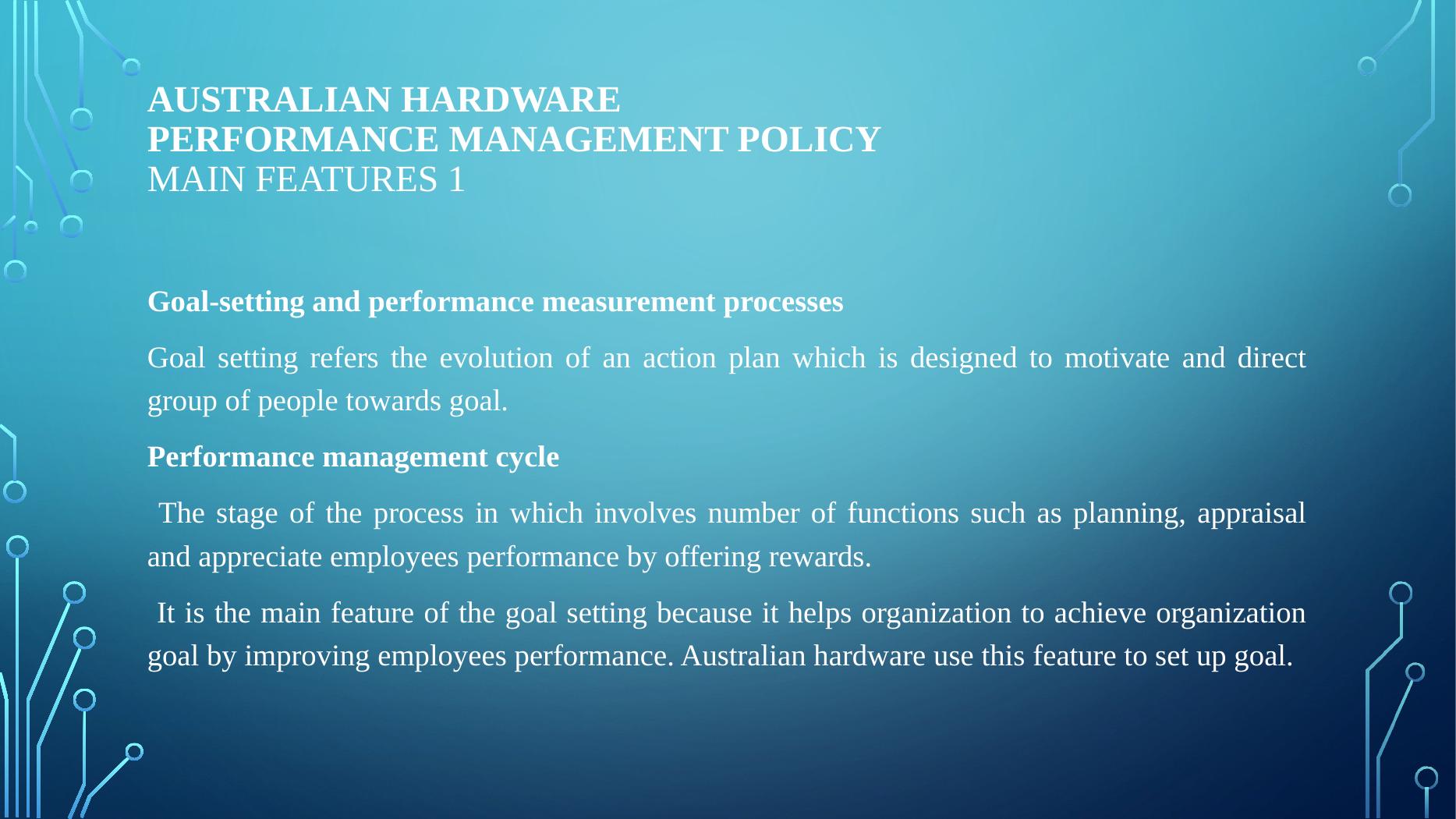 AUSTRALIAN HARDWARE
PERFORMANCE MANAGEMENT POLICY
MAIN FEATURES 1

Goal-setting and performance measurement processes

Goal setting refers the evolution of an action plan which is designed to motivate and direct group of people towards goal.

Performance management cycle

The stage of the process in which involves number of functions such as planning, appraisal and appreciate employees performance by offering rewards.

It is the main feature of the goal setting because it helps organization to achieve organization goal by improving employees performance. Australian hardware use this feature to set up goal.